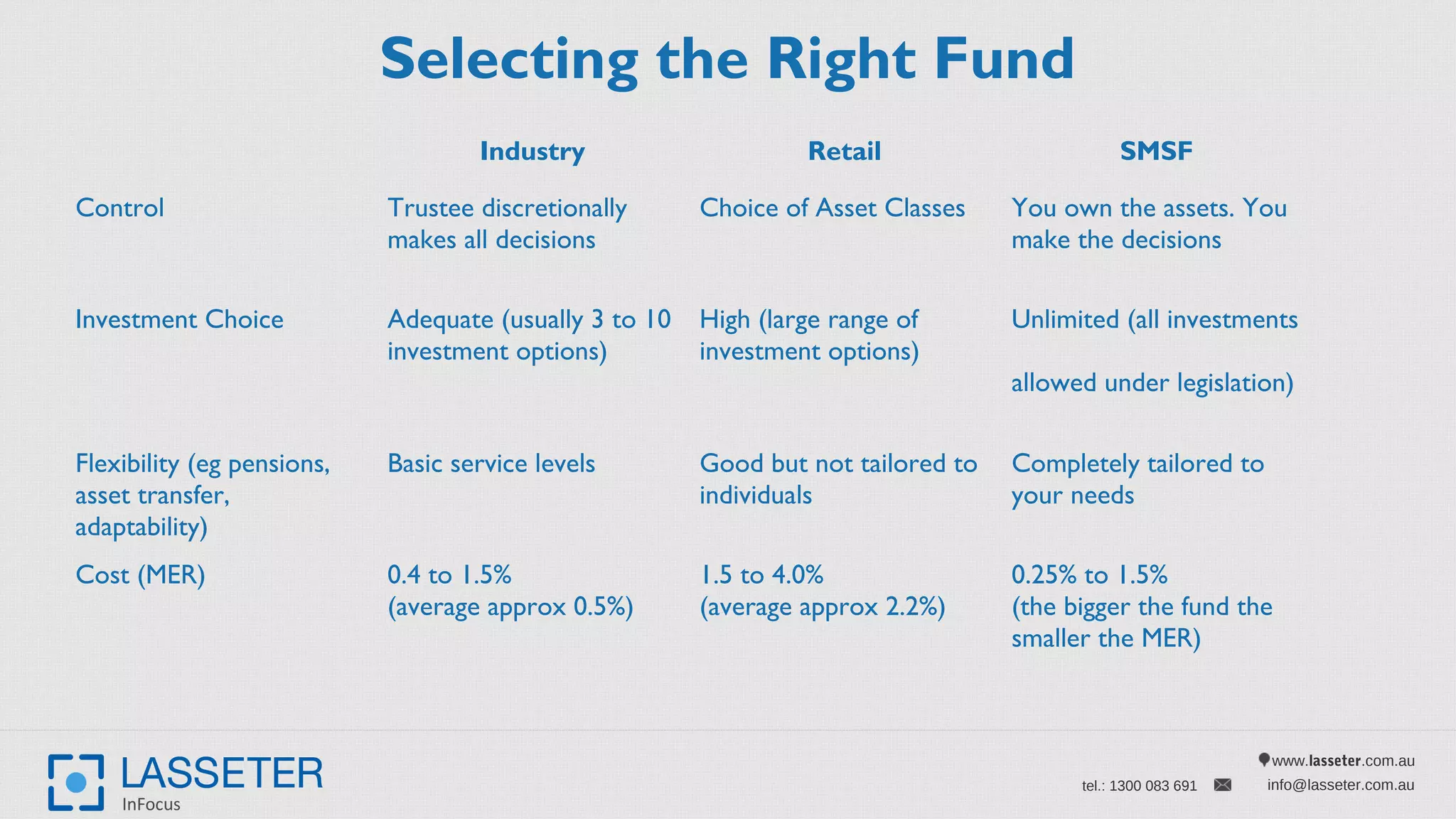 Selecting the Right Fund

| | Industry | Retail | SMSF |
|---|---|---|---|
| Control | Trustee discretionally makes all decisions | Choice of Asset Classes | You own the assets. You make the decisions |
| Investment Choice | Adequate (usually 3 to 10 investment options) | High (large range of investment options) | Unlimited (all investments allowed under legislation) |
| Flexibility (eg pensions, asset transfer, adaptability) | Basic service levels | Good but not tailored to individuals | Completely tailored to your needs |
| Cost (MER) | 0.4 to 1.5% (average approx 0.5%) | 1.5 to 4.0% (average approx 2.2%) | 0.25% to 1.5% (the bigger the fund the smaller the MER) |

LASSETER
InFocus

www.lasseter.com.au
tel.: 1300 083 691
info@lasseter.com.au